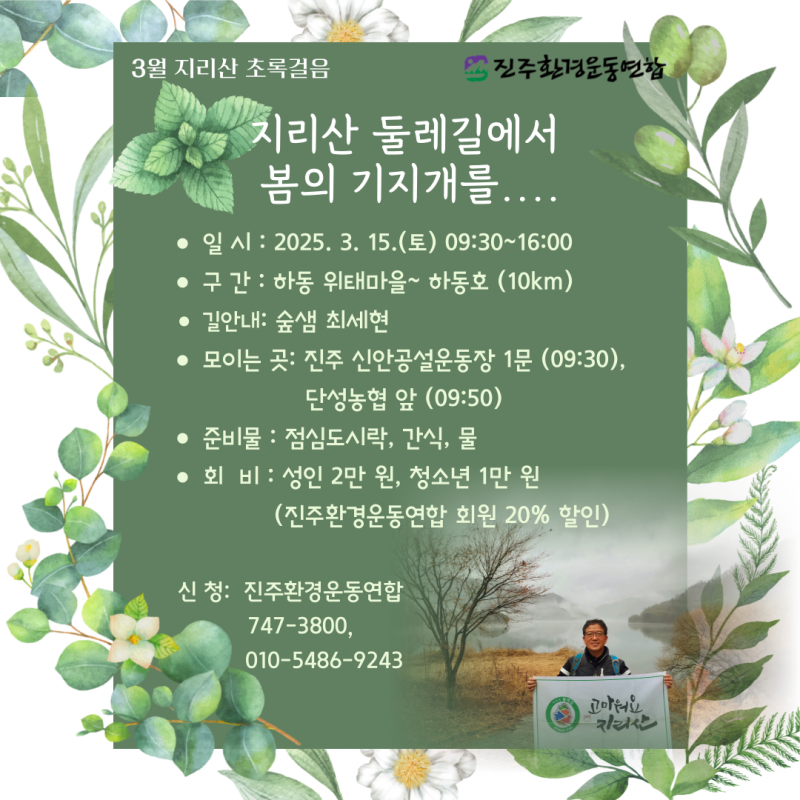 3월 지리산 초록걸음

진주환경운동연합

지리산 둘레길에서
봄의 기지개를....

● 일 시 : 2025. 3. 15.(토) 09:30~16:00
● 구 간 : 하동 위태마을~ 하동호 (10km)
● 길안내: 숲샘 최세현
● 모이는 곳: 진주 신안공설운동장 1문 (09:30), 단성농협 앞 (09:50)
● 준비물 : 점심도시락, 간식, 물
● 회 비 : 성인 2만 원, 청소년 1만 원 (진주환경운동연합 회원 20% 할인)

신 청: 진주환경운동연합
747-3800,
010-5486-9243

고마워요 지리산